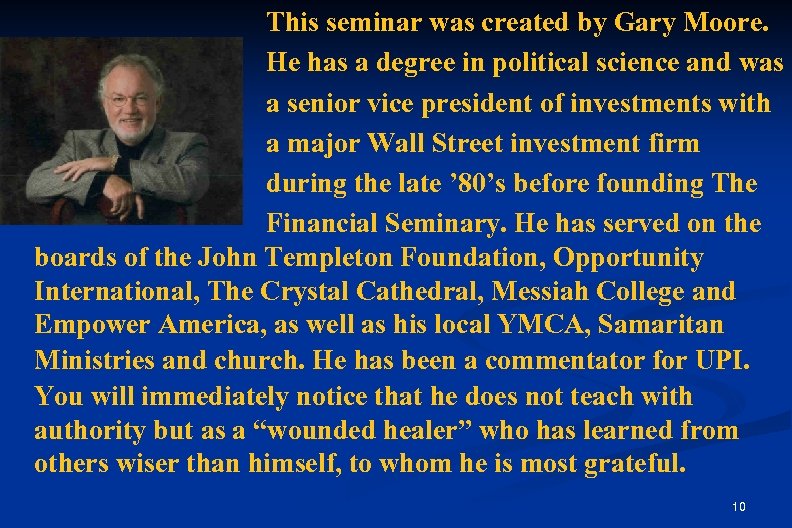 This seminar was created by Gary Moore. He has a degree in political science and was a senior vice president of investments with a major Wall Street investment firm during the late ’80’s before founding The Financial Seminary. He has served on the boards of the John Templeton Foundation, Opportunity International, The Crystal Cathedral, Messiah College and Empower America, as well as his local YMCA, Samaritan Ministries and church. He has been a commentator for UPI. You will immediately notice that he does not teach with authority but as a “wounded healer” who has learned from others wiser than himself, to whom he is most grateful.

10